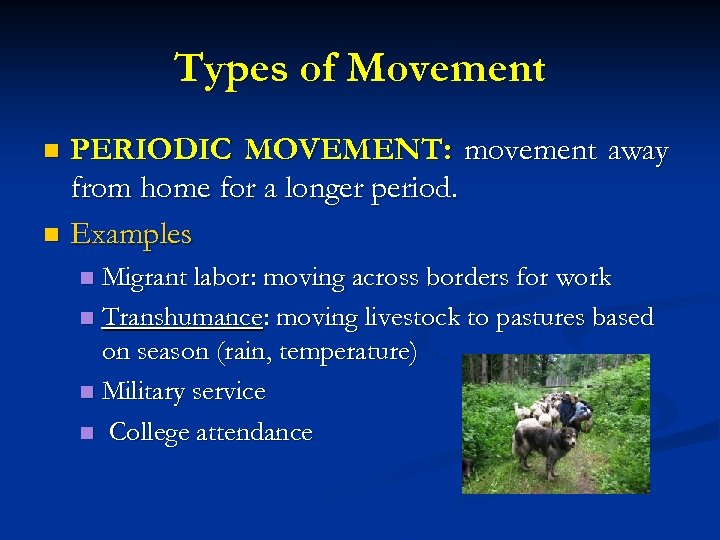 Types of Movement

PERIODIC MOVEMENT: movement away from home for a longer period.

Examples

Migrant labor: moving across borders for work

Transhumance: moving livestock to pastures based on season (rain, temperature)

Military service

College attendance